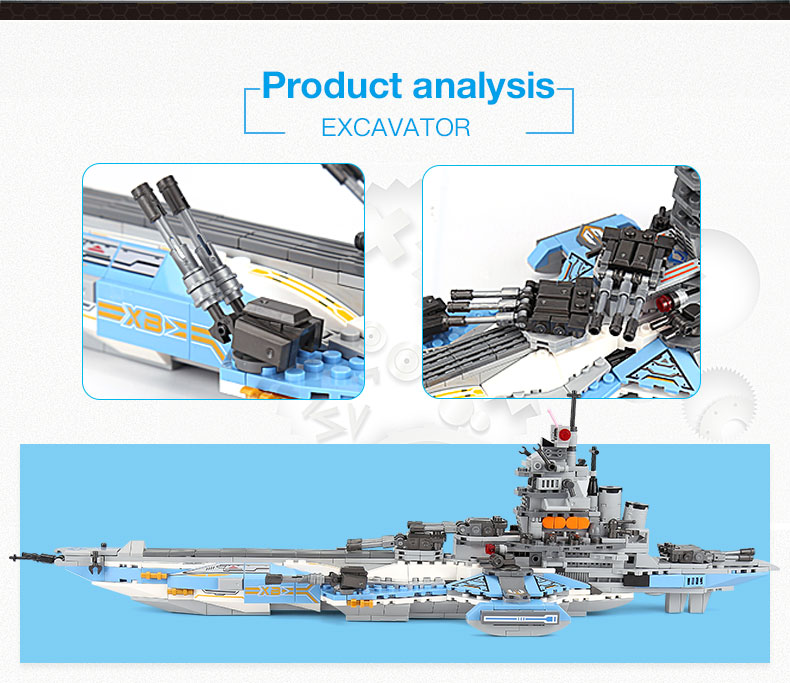 Product analysis
EXCAVATOR

XB

XB